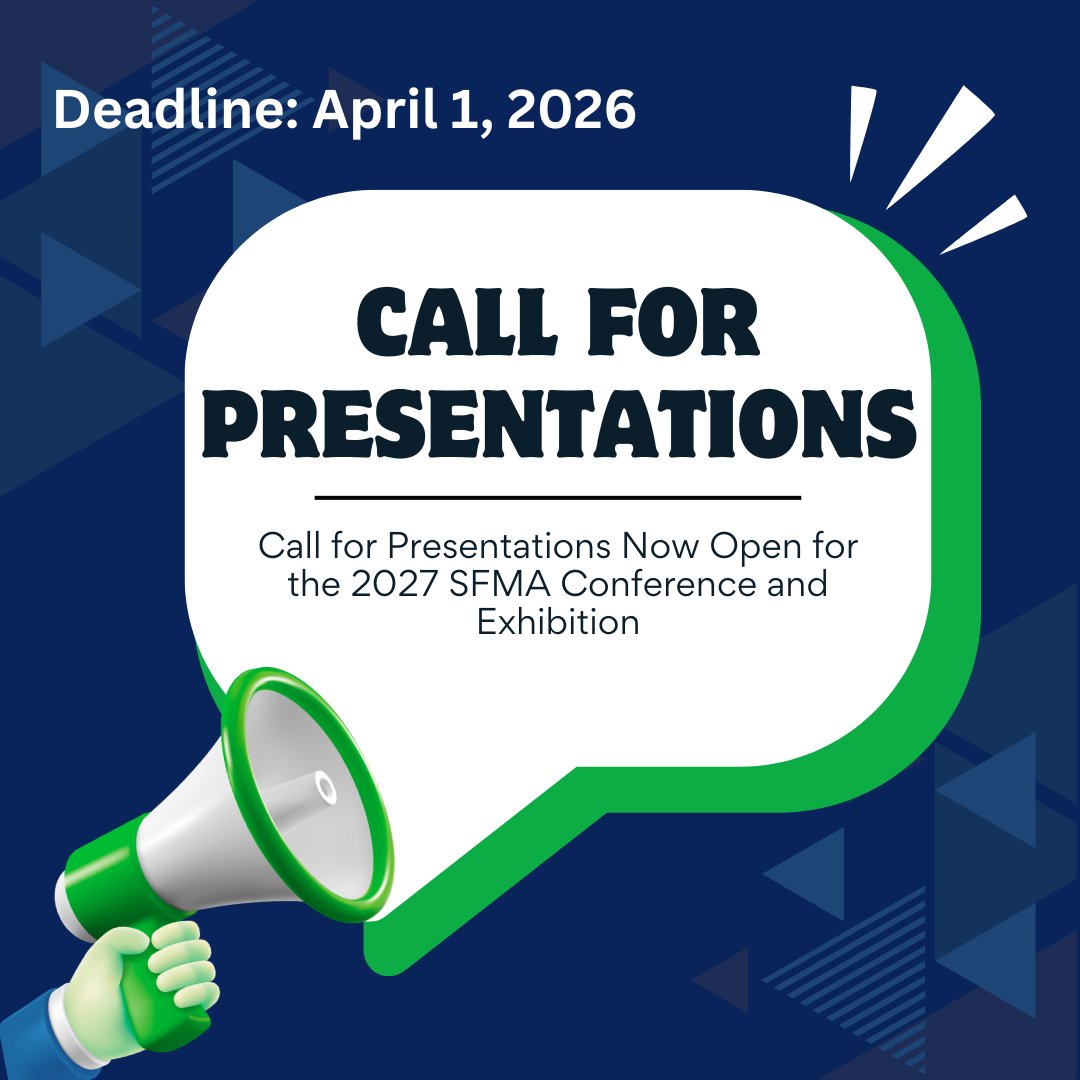 Deadline: April 1, 2026

CALL FOR PRESENTATIONS

Call for Presentations Now Open for the 2027 SFMA Conference and Exhibition